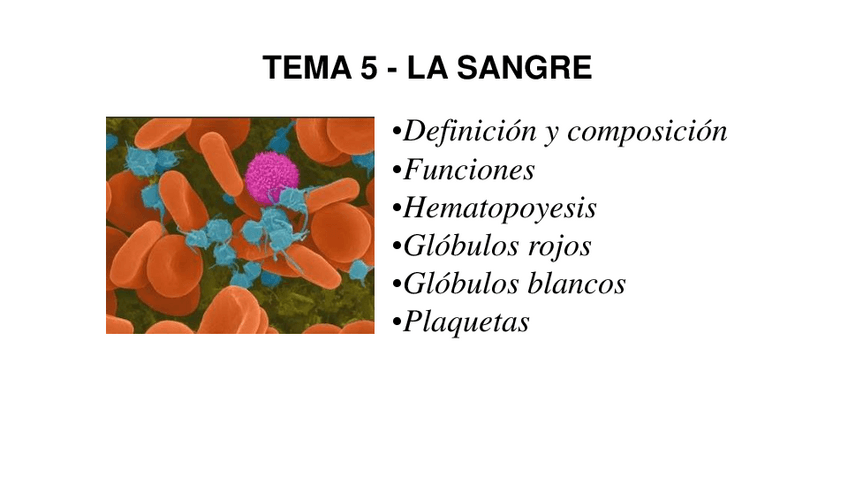 TEMA 5 - LA SANGRE

•Definición y composición
•Funciones
•Hematopoyesis
•Glóbulos rojos
•Glóbulos blancos
•Plaquetas